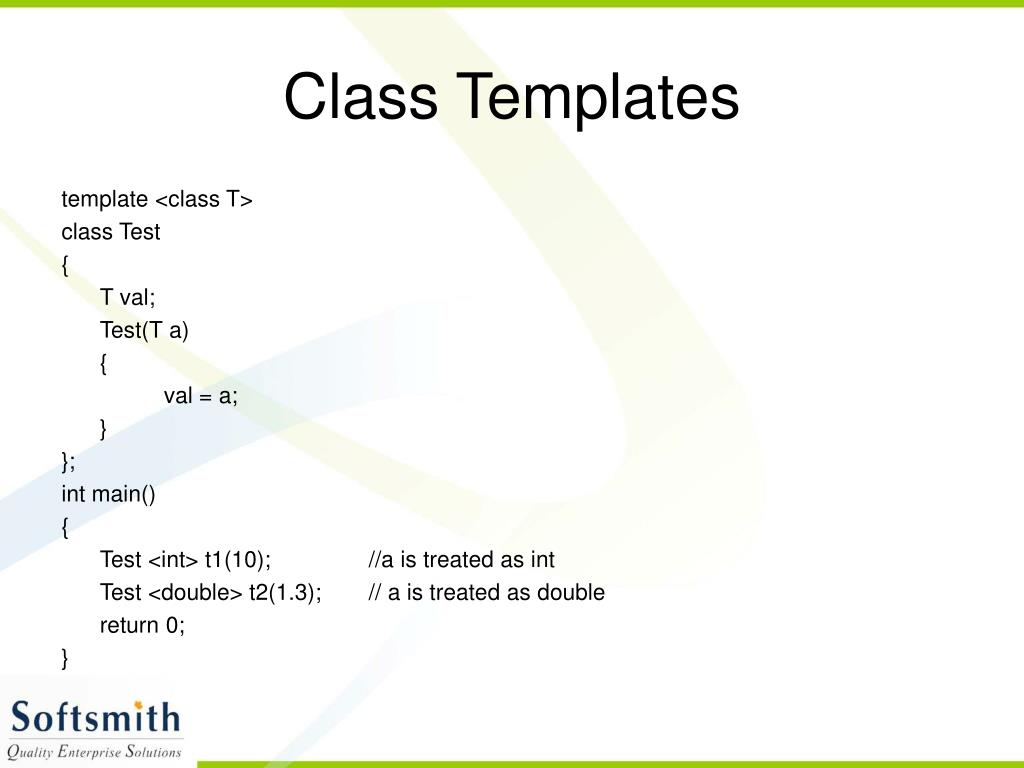 Class Templates

template <class T>
class Test
{
T val;
Test(T a)
{
val = a;
}
};
int main()
{
Test <int> t1(10); //a is treated as int
Test <double> t2(1.3); // a is treated as double
return 0;
}

Softsmith
Quality Enterprise Solutions